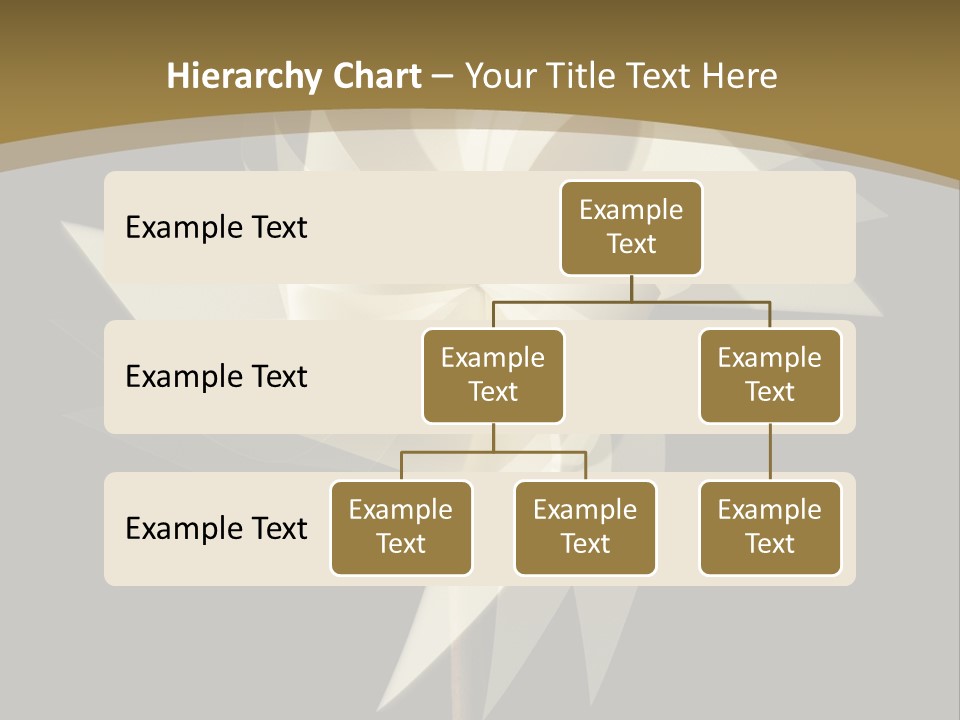 Hierarchy Chart – Your Title Text Here

Example Text

Example Text

Example Text

Example Text

Example Text

Example Text

Example Text

Example Text

Example Text